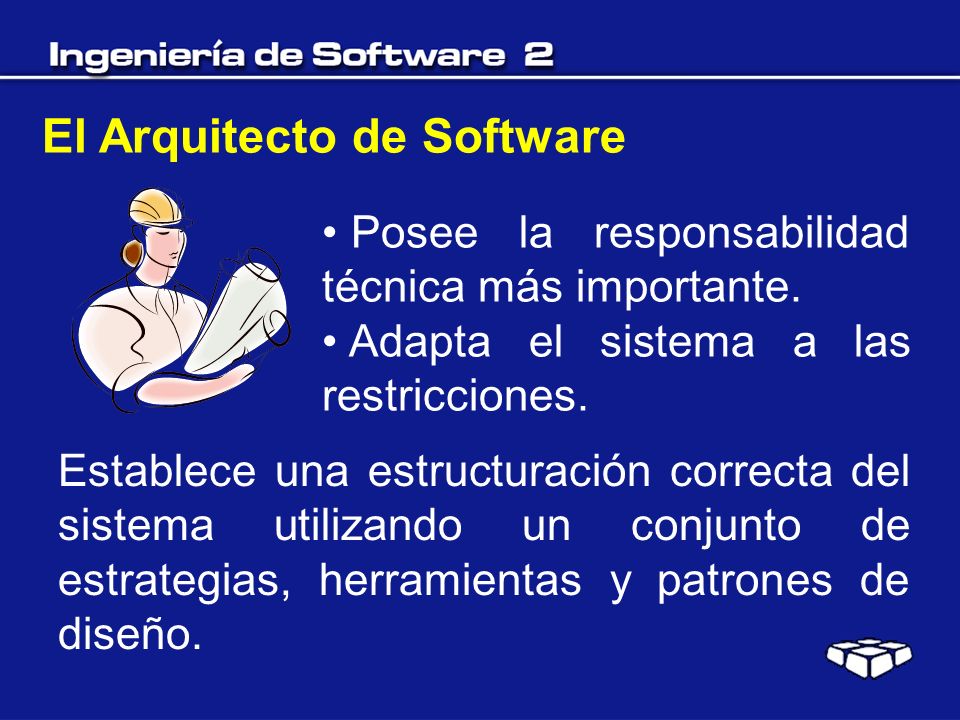 Ingeniería de Software 2

El Arquitecto de Software

• Posee la responsabilidad técnica más importante.
• Adapta el sistema a las restricciones.

Establece una estructuración correcta del sistema utilizando un conjunto de estrategias, herramientas y patrones de diseño.